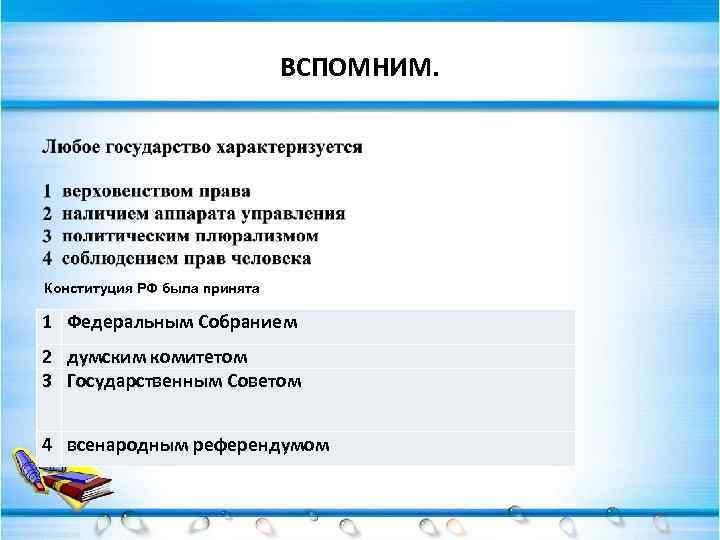 ВСПОМНИМ.

Любое государство характеризуется

1 верховенством права
2 наличием аппарата управления
3 политическим плюрализмом
4 соблюдением прав человека

Конституция РФ была принята

| 1 | Федеральным Собранием |
|---|---|
| 2 | думским комитетом |
| 3 | Государственным Советом |
| 4 | всенародным референдумом |